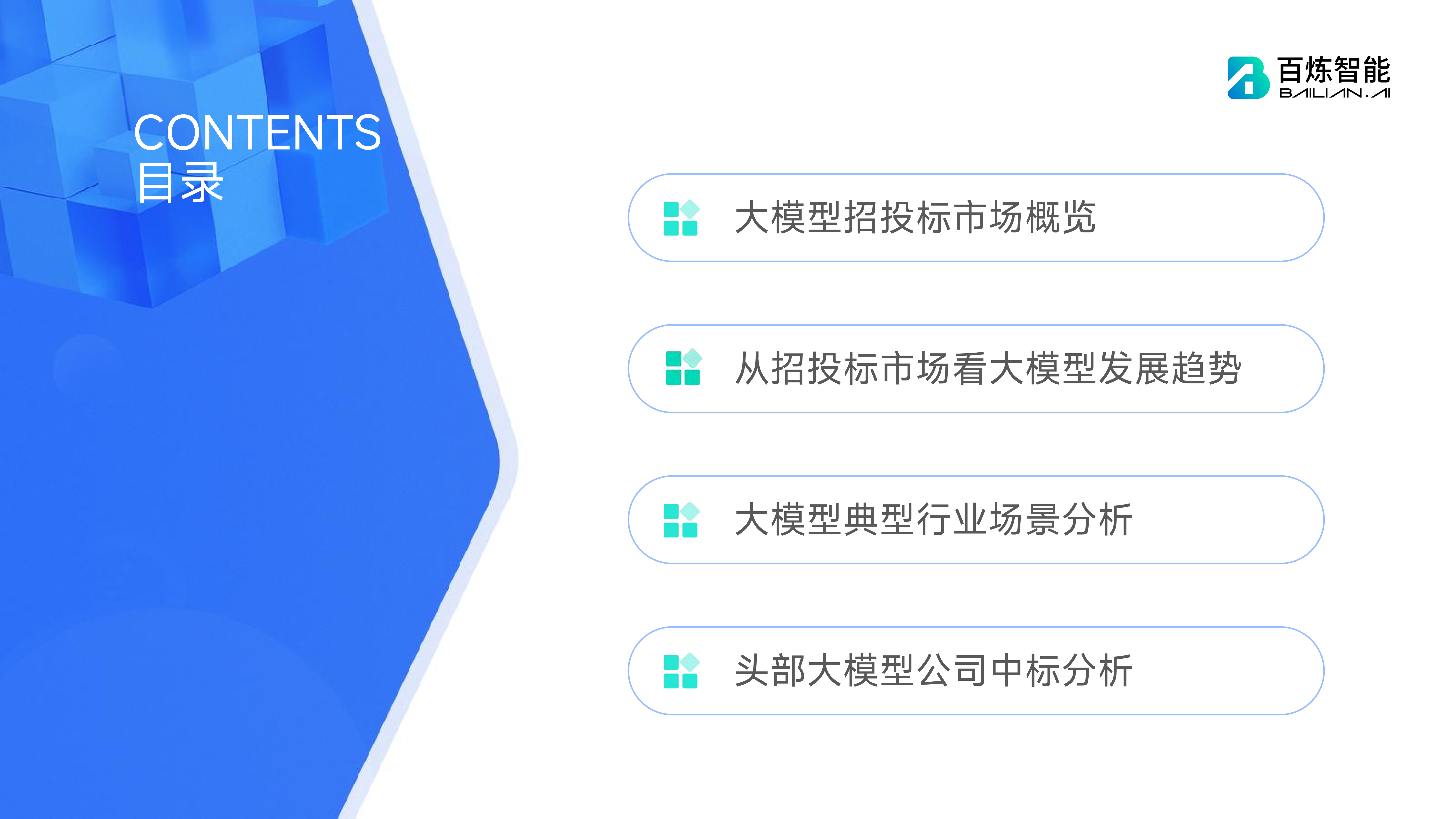 CONTENTS
目录

百炼智能
BAILIAN.AI

大模型招投标市场概览

从招投标市场看大模型发展趋势

大模型典型行业场景分析

头部大模型公司中标分析